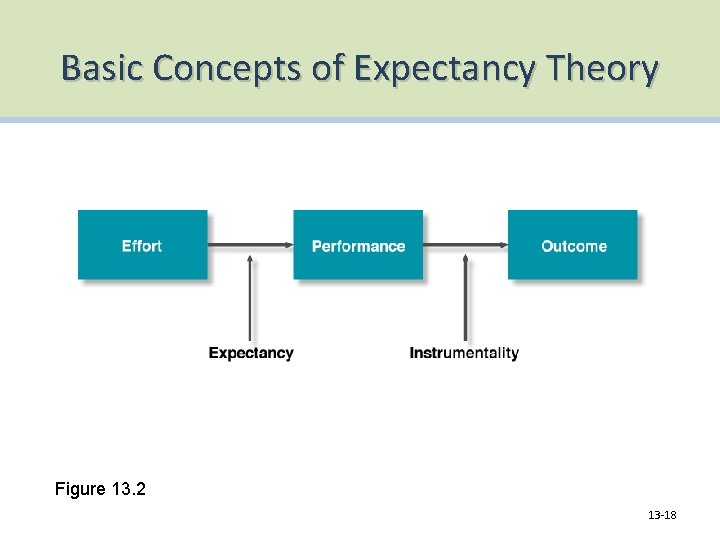 Basic Concepts of Expectancy Theory

Effort

Performance

Outcome

Expectancy

Instrumentality

Figure 13.2

13-18